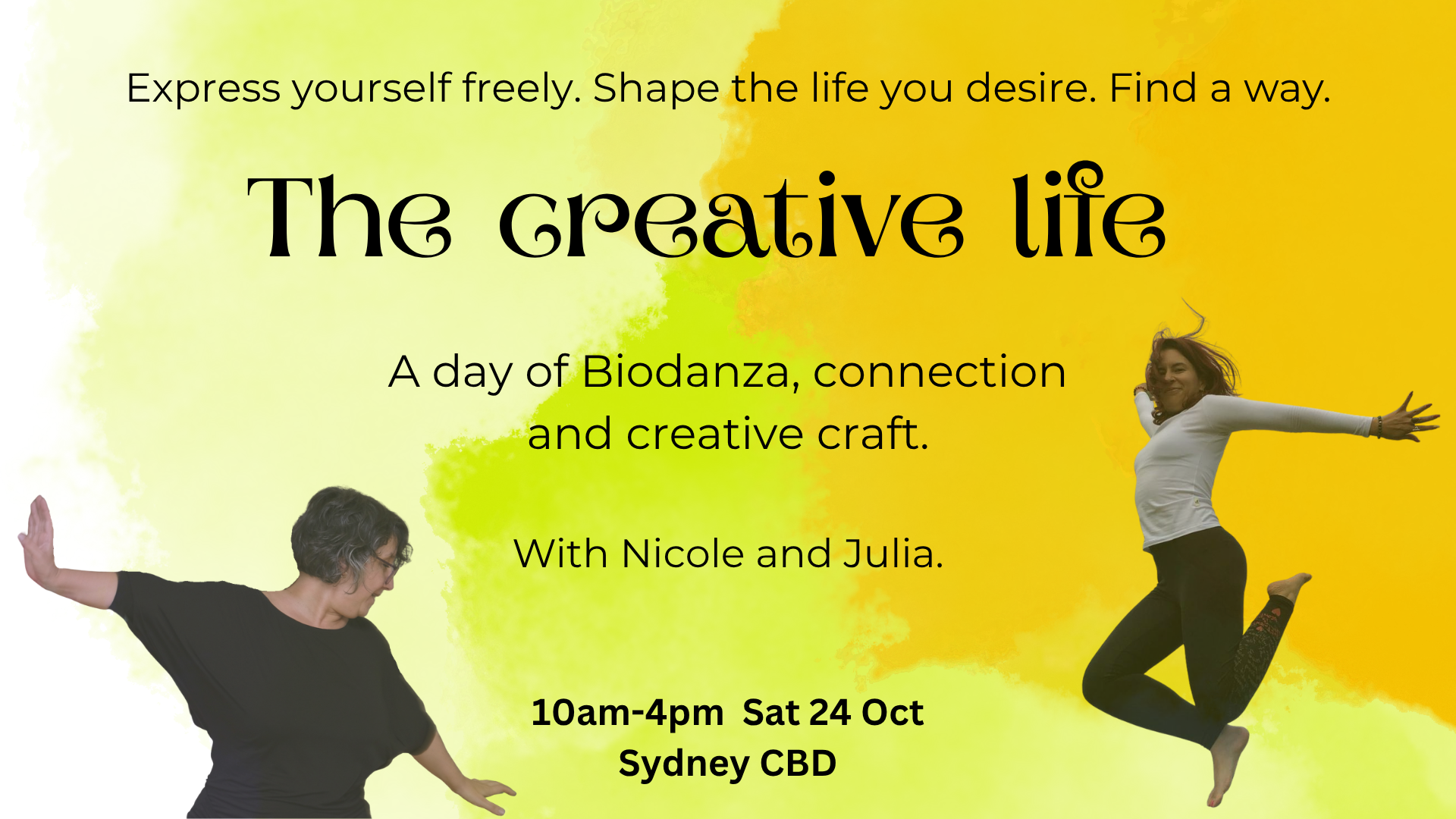 Express yourself freely. Shape the life you desire. Find a way.

The creative life

A day of Biodanza, connection and creative craft.

With Nicole and Julia.

10am-4pm Sat 24 Oct
Sydney CBD